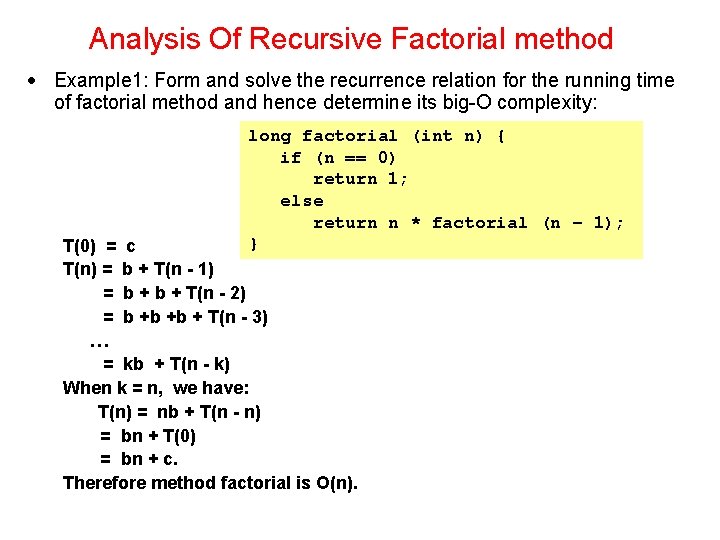 Analysis Of Recursive Factorial method

• Example1: Form and solve the recurrence relation for the running time of factorial method and hence determine its big-O complexity:

long factorial (int n) {
    if (n == 0)
        return 1;
    else
        return n * factorial (n – 1);
}

T(0) = c
T(n) = b + T(n - 1)
= b + b + T(n - 2)
= b +b +b + T(n - 3)
…
= kb + T(n - k)
When k = n, we have:
T(n) = nb + T(n - n)
= bn + T(0)
= bn + c.
Therefore method factorial is O(n).